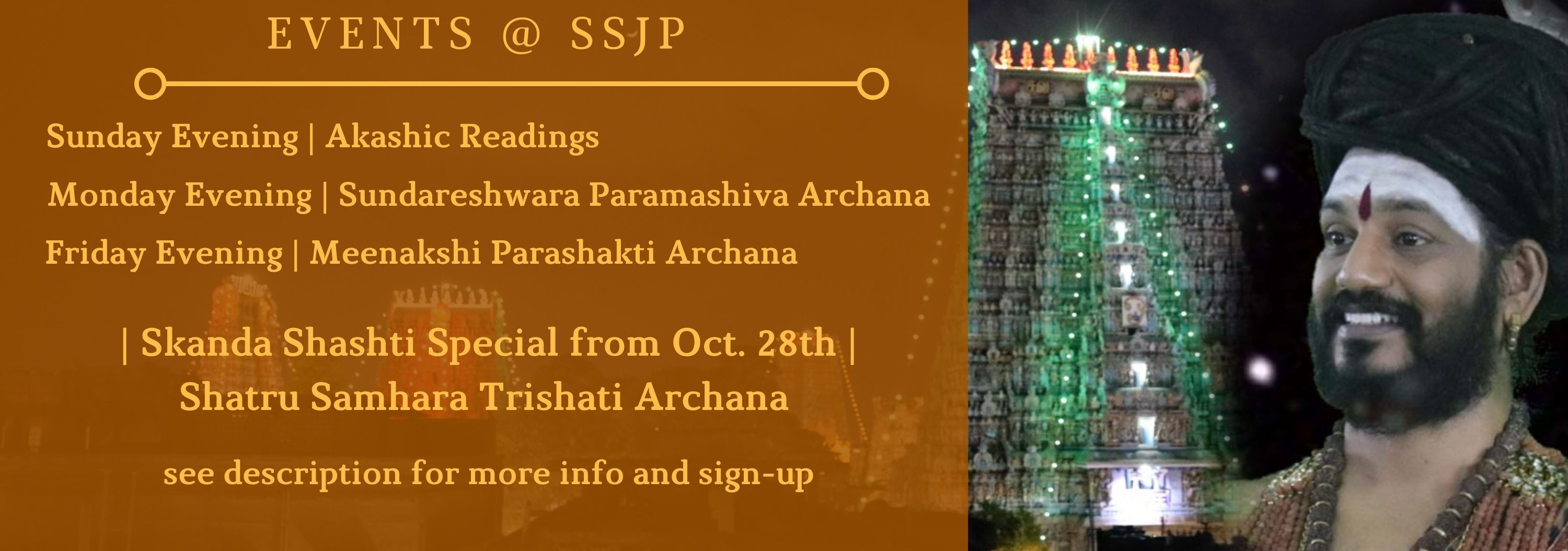 EVENTS @ SSJP

Sunday Evening | Akashic Readings

Monday Evening | Sundareshwara Paramashiva Archana

Friday Evening | Meenakshi Parashakti Archana

| Skanda Shashti Special from Oct. 28th |
Shatru Samhara Trishati Archana

see description for more info and sign-up